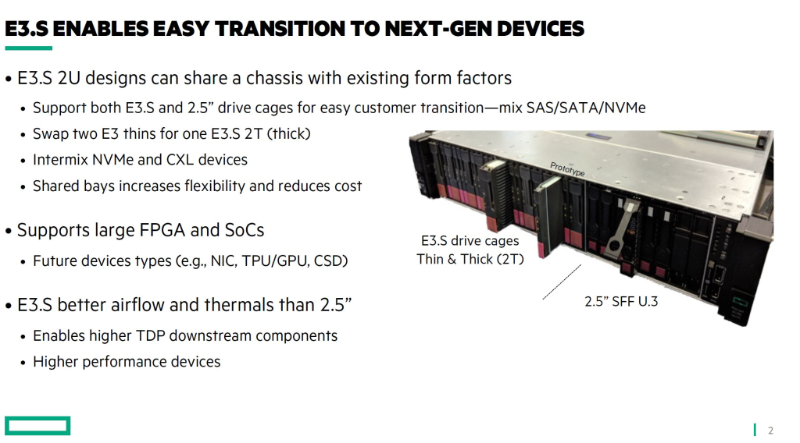 E3.S ENABLES EASY TRANSITION TO NEXT-GEN DEVICES

• E3.S 2U designs can share a chassis with existing form factors
  • Support both E3.S and 2.5” drive cages for easy customer transition—mix SAS/SATA/NVMe
  • Swap two E3 thins for one E3.S 2T (thick)
  • Intermix NVMe and CXL devices
  • Shared bays increases flexibility and reduces cost

• Supports large FPGA and SoCs
  • Future devices types (e.g., NIC, TPU/GPU, CSD)

• E3.S better airflow and thermals than 2.5”
  • Enables higher TDP downstream components
  • Higher performance devices

Prototype

E3.S drive cages
Thin & Thick (2T)

2.5” SFF U.3

2